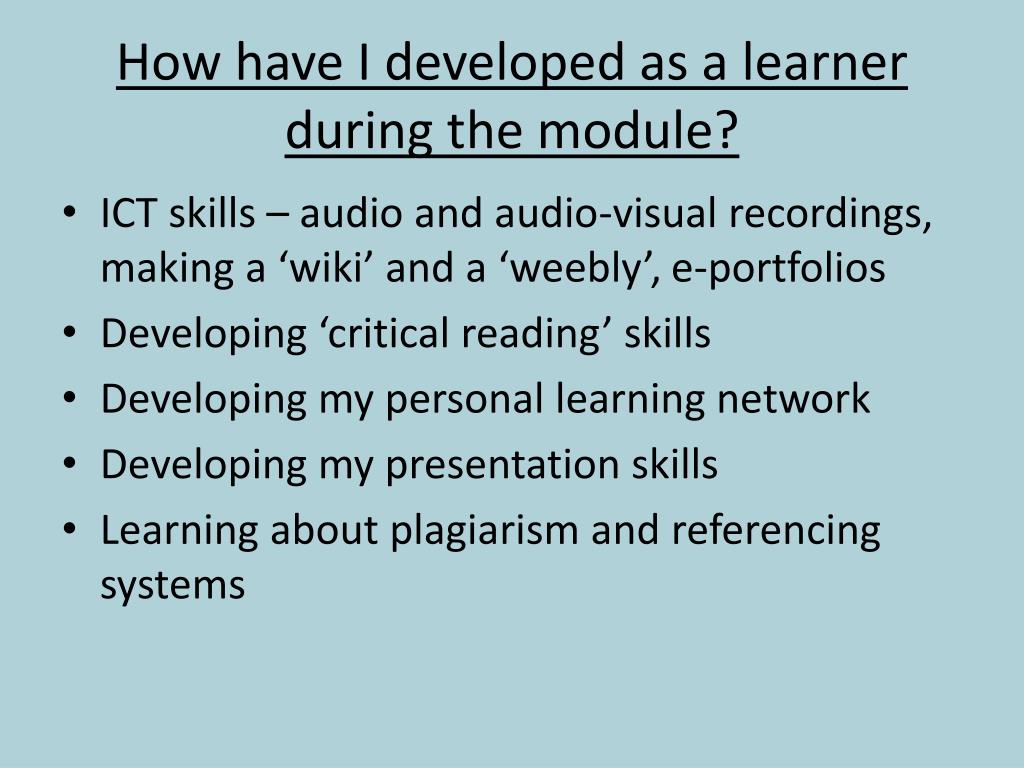 How have I developed as a learner during the module?

• ICT skills – audio and audio-visual recordings, making a ‘wiki’ and a ‘weebly’, e-portfolios
• Developing ‘critical reading’ skills
• Developing my personal learning network
• Developing my presentation skills
• Learning about plagiarism and referencing systems